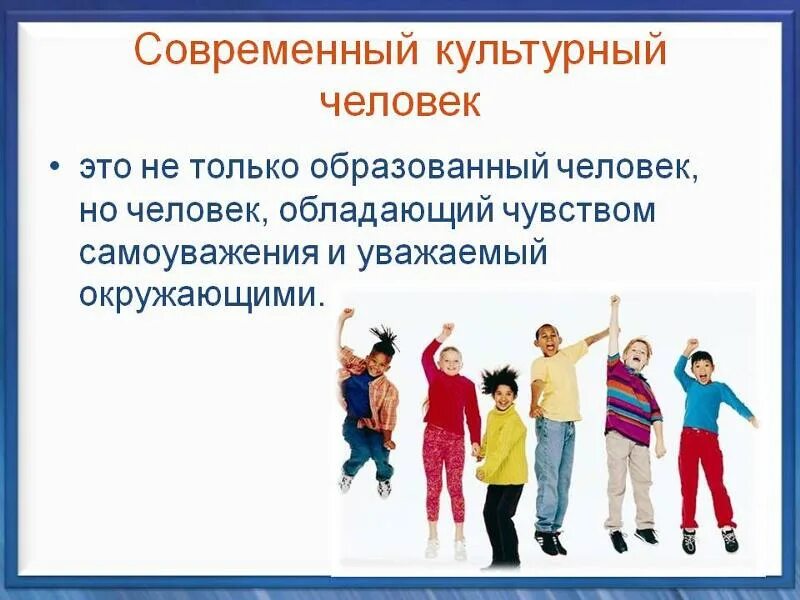 Современный культурный человек

• это не только образованный человек, но человек, обладающий чувством самоуважения и уважаемый окружающими.